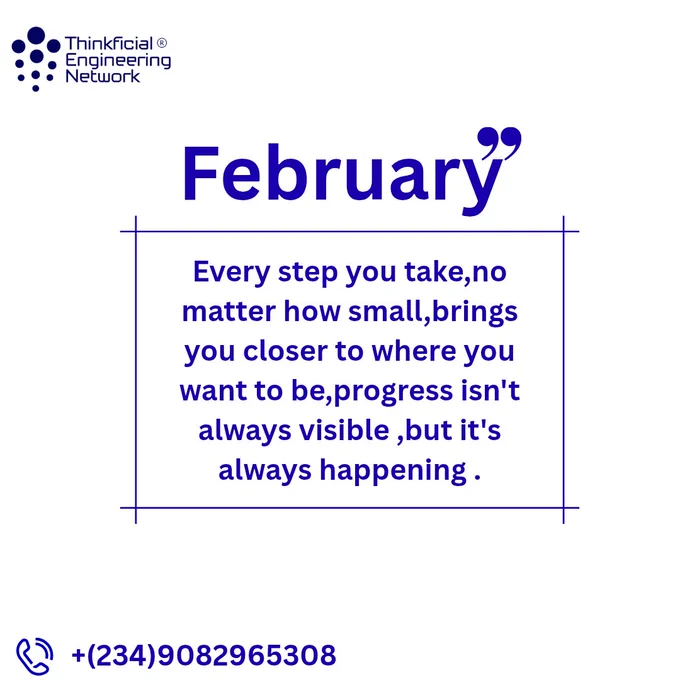 Thinkficial ®
Engineering
Network

February”

Every step you take,no matter how small,brings you closer to where you want to be,progress isn't always visible ,but it's always happening .

+(234)9082965308